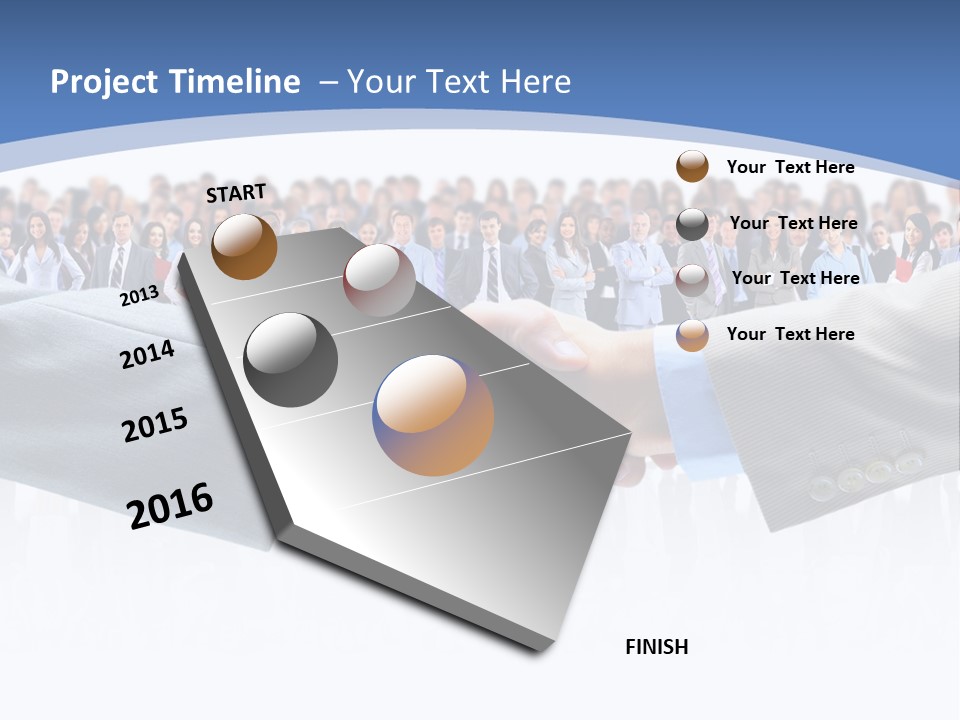 Project Timeline – Your Text Here

START

2013

2014

2015

2016

FINISH

Your Text Here

Your Text Here

Your Text Here

Your Text Here